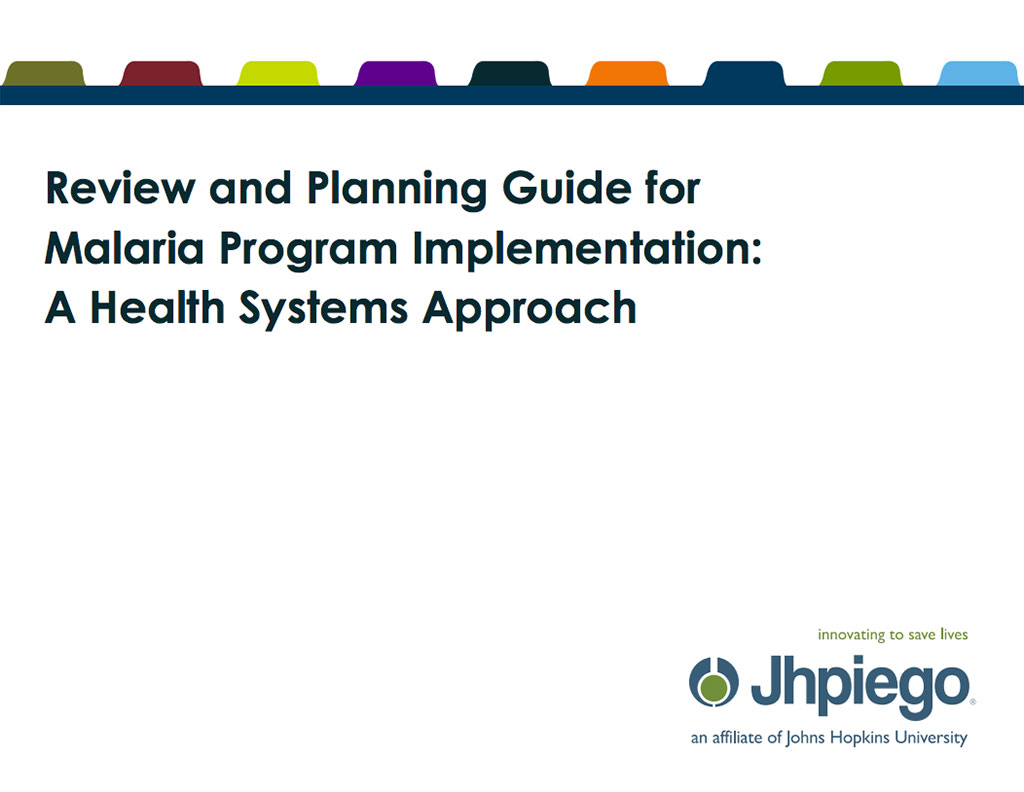 Review and Planning Guide for Malaria Program Implementation: A Health Systems Approach

innovating to save lives

Jhpiego®

an affiliate of Johns Hopkins University